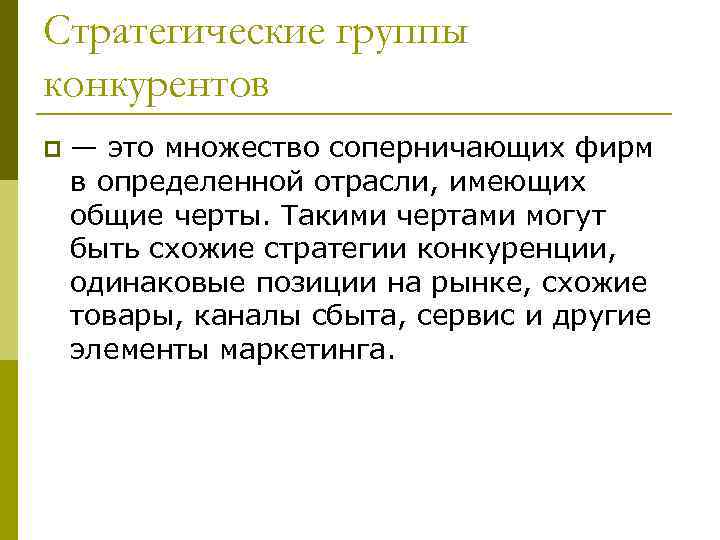 Стратегические группы конкурентов

— это множество соперничающих фирм в определенной отрасли, имеющих общие черты. Такими чертами могут быть схожие стратегии конкуренции, одинаковые позиции на рынке, схожие товары, каналы сбыта, сервис и другие элементы маркетинга.